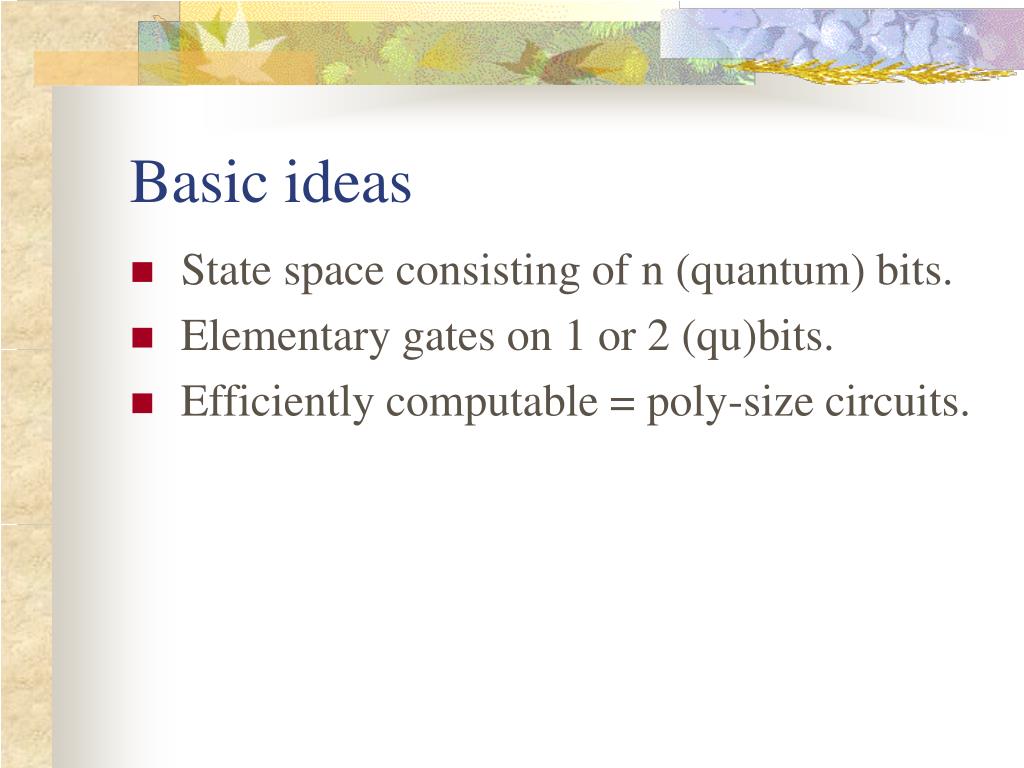 Basic ideas

- State space consisting of n (quantum) bits.
- Elementary gates on 1 or 2 (qu)bits.
- Efficiently computable = poly-size circuits.